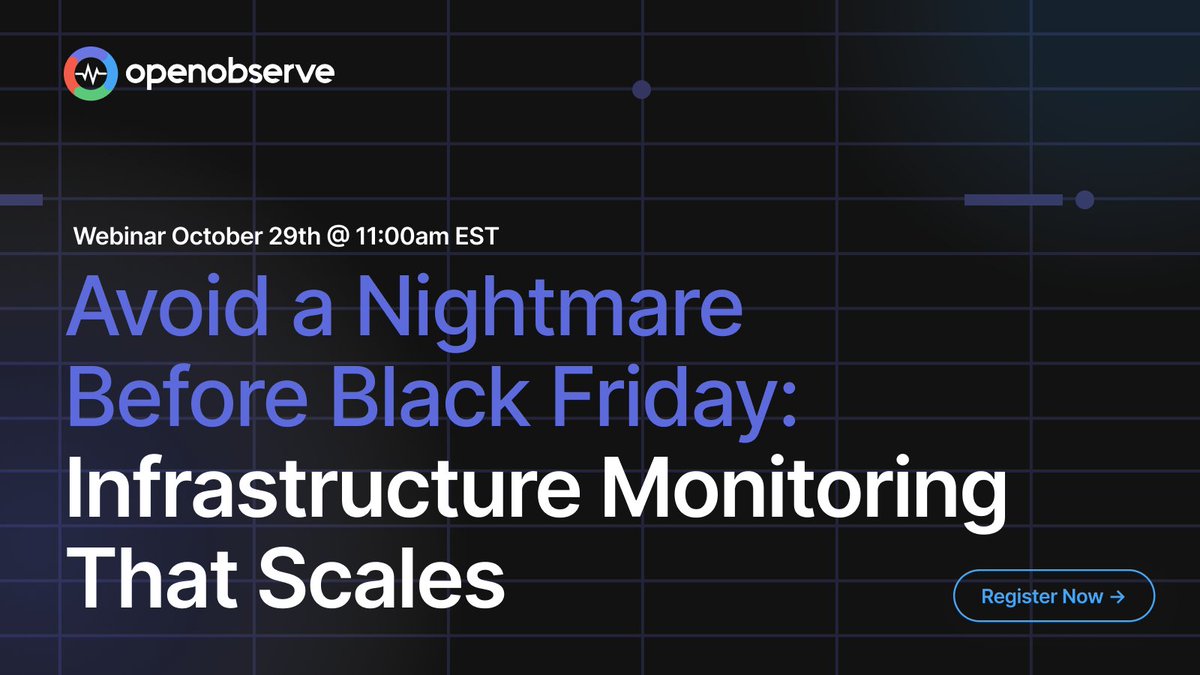 openobserve

Webinar October 29th @ 11:00am EST

Avoid a Nightmare Before Black Friday: Infrastructure Monitoring That Scales

Register Now →